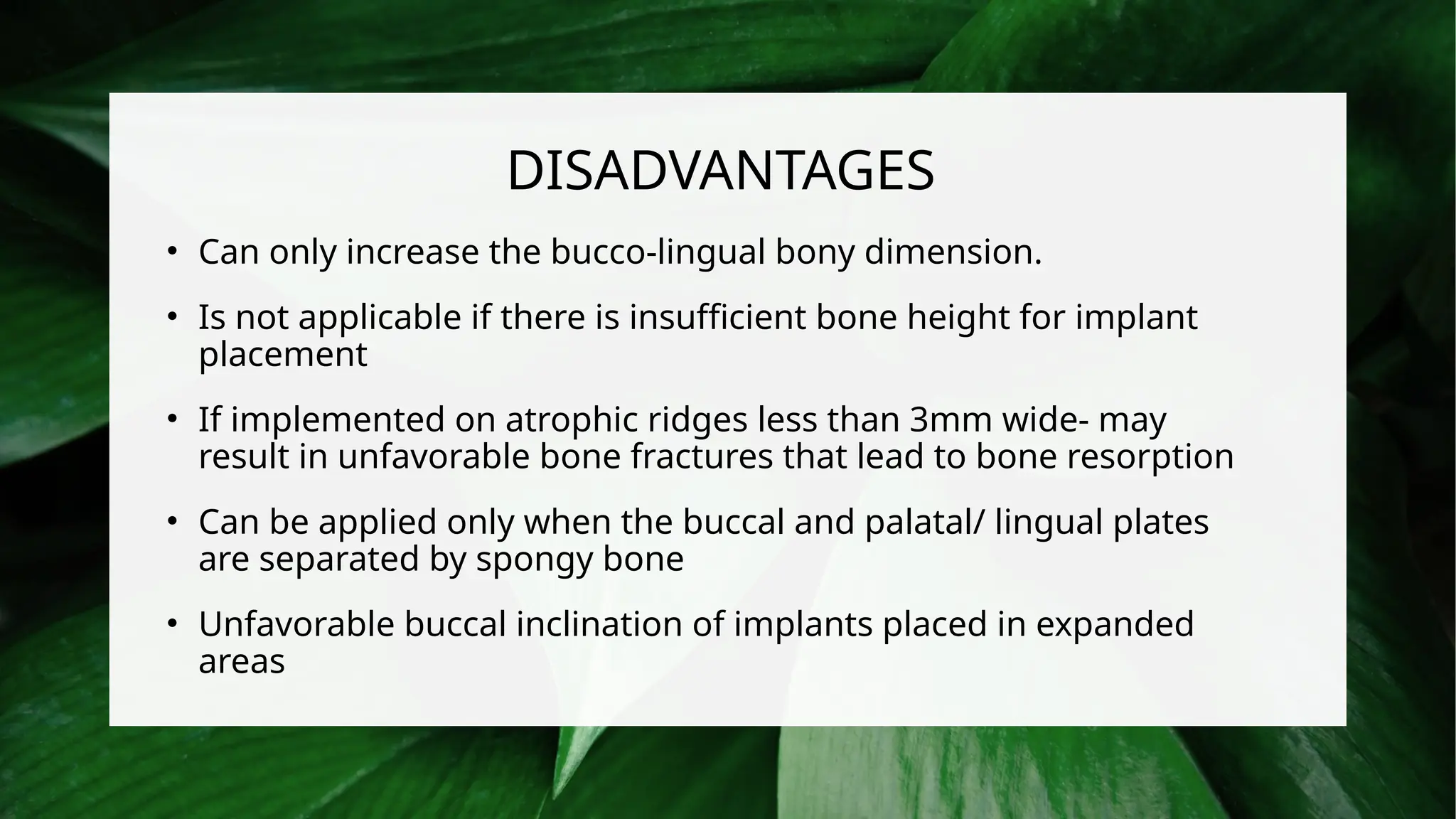 DISADVANTAGES

• Can only increase the bucco-lingual bony dimension.

• Is not applicable if there is insufficient bone height for implant placement

• If implemented on atrophic ridges less than 3mm wide- may result in unfavorable bone fractures that lead to bone resorption

• Can be applied only when the buccal and palatal/ lingual plates are separated by spongy bone

• Unfavorable buccal inclination of implants placed in expanded areas